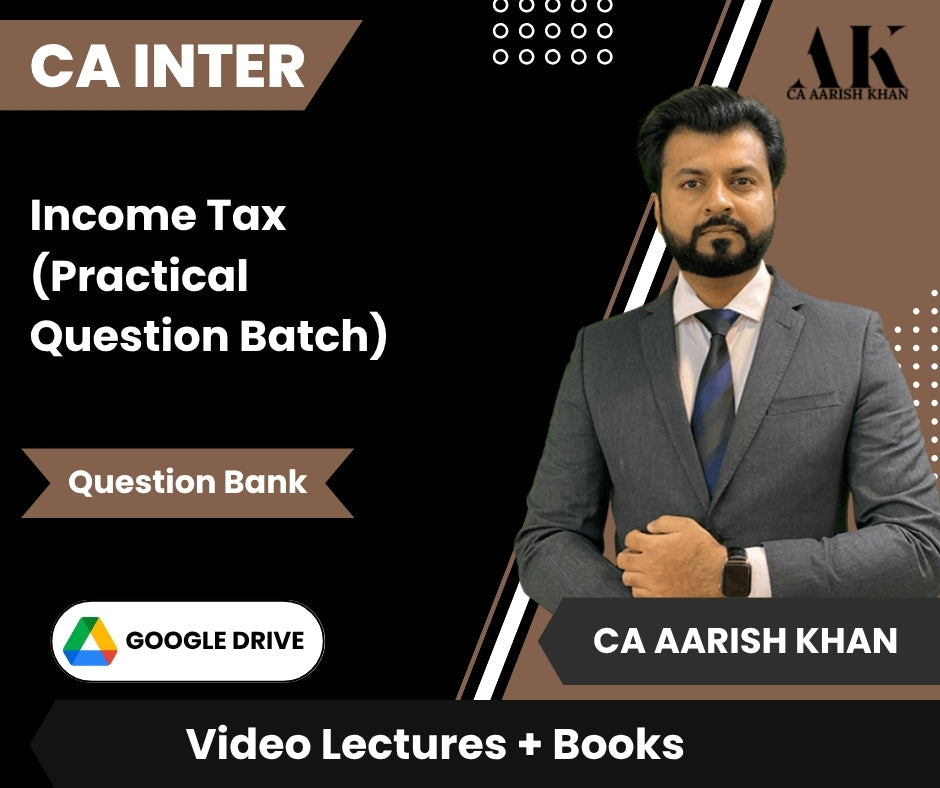 CA INTER

AK
CA AARISH KHAN

Income Tax (Practical Question Batch)

Question Bank

GOOGLE DRIVE

CA AARISH KHAN

Video Lectures + Books